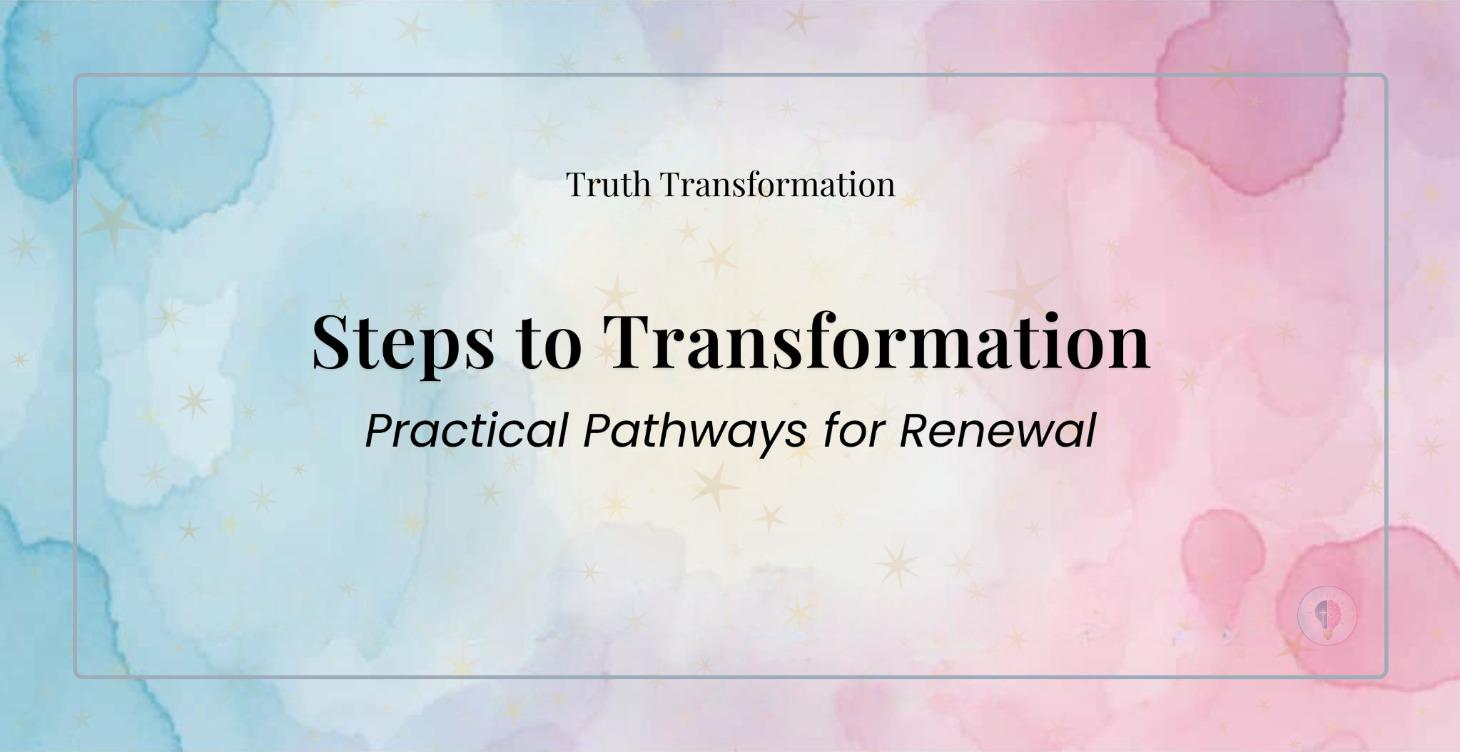 Truth Transformation

Steps to Transformation

Practical Pathways for Renewal